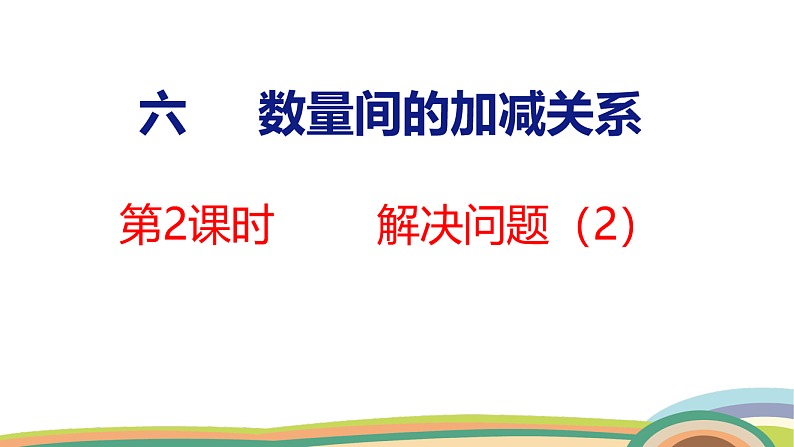 六　数量间的加减关系

第2课时　解决问题（2）